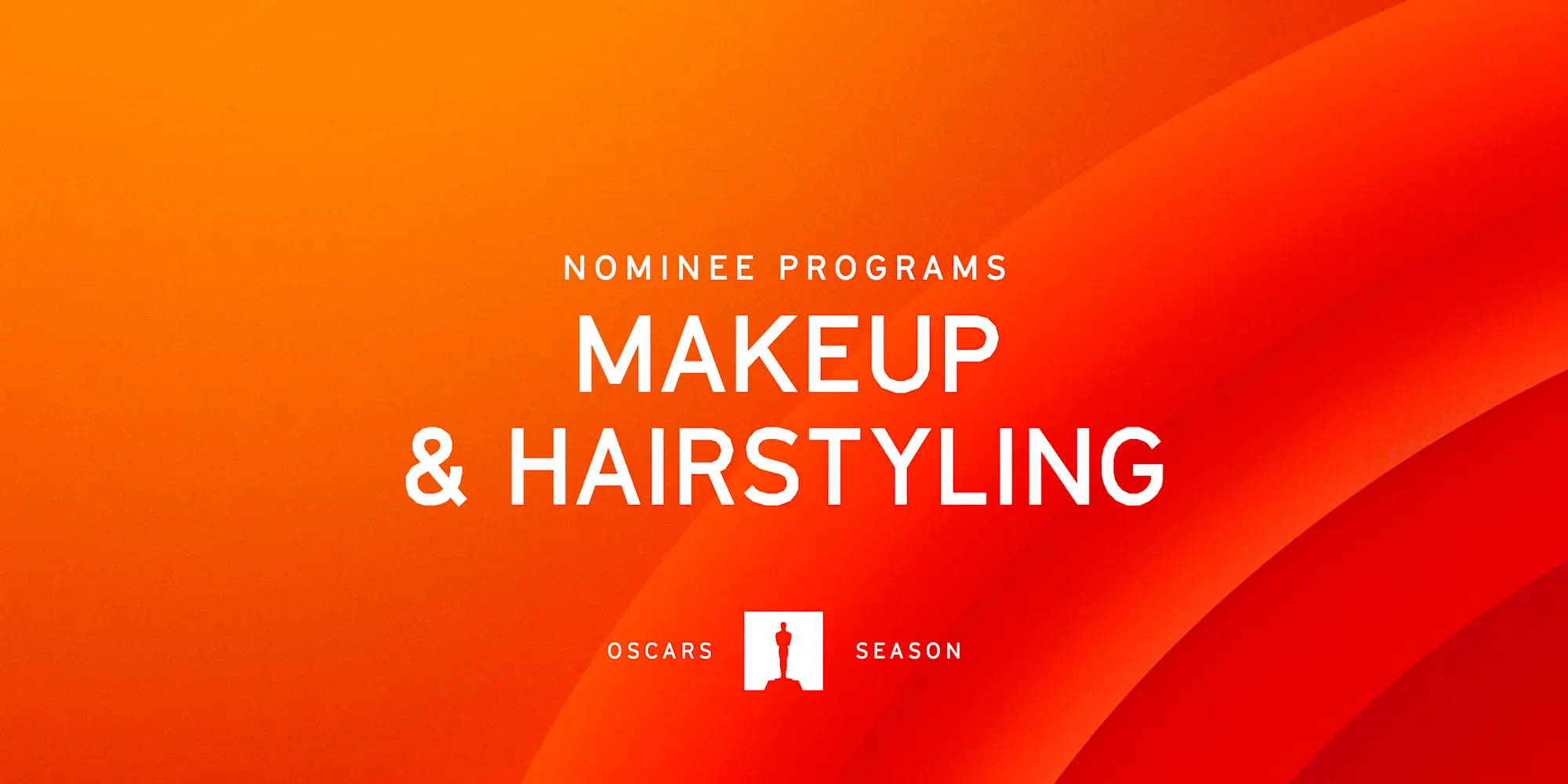 NOMINEE PROGRAMS

MAKEUP & HAIRSTYLING

OSCARS SEASON